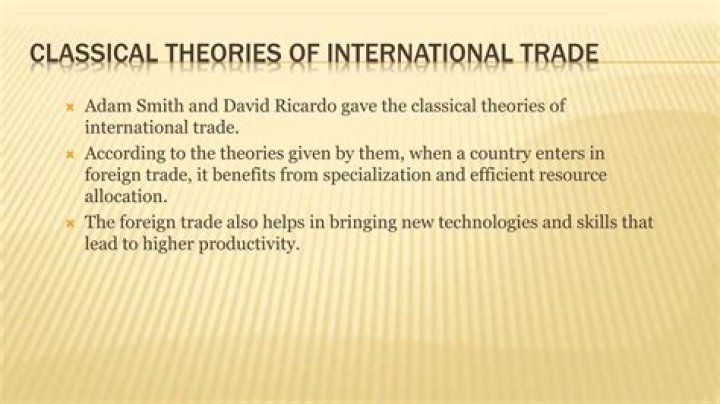 CLASSICAL THEORIES OF INTERNATIONAL TRADE

× Adam Smith and David Ricardo gave the classical theories of international trade.
× According to the theories given by them, when a country enters in foreign trade, it benefits from specialization and efficient resource allocation.
× The foreign trade also helps in bringing new technologies and skills that lead to higher productivity.